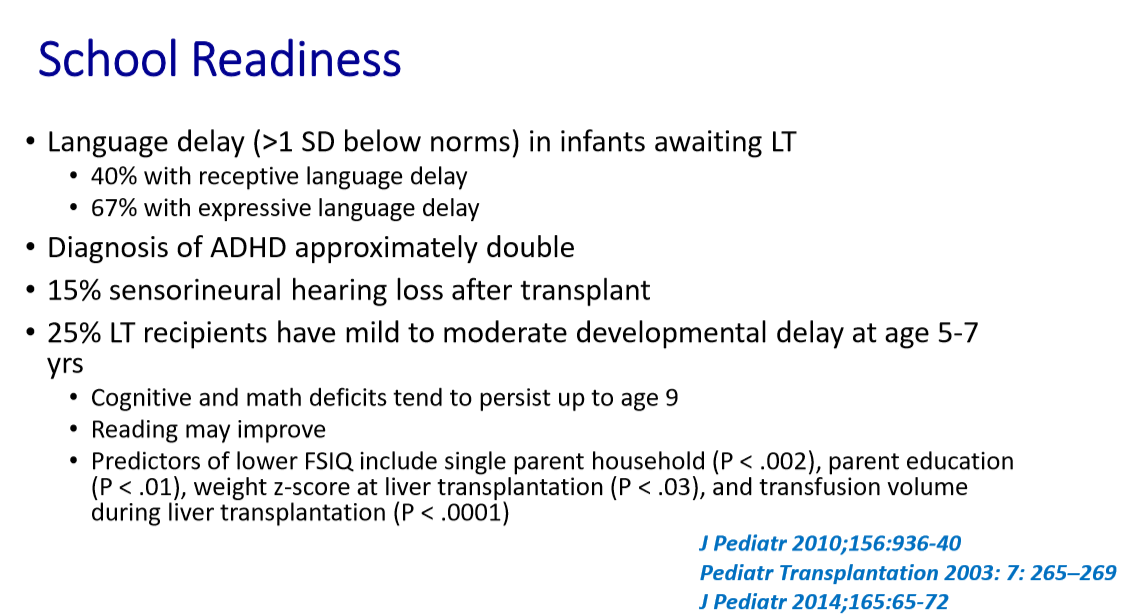 School Readiness

• Language delay (>1 SD below norms) in infants awaiting LT
  • 40% with receptive language delay
  • 67% with expressive language delay
• Diagnosis of ADHD approximately double
• 15% sensorineural hearing loss after transplant
• 25% LT recipients have mild to moderate developmental delay at age 5-7 yrs
  • Cognitive and math deficits tend to persist up to age 9
  • Reading may improve
  • Predictors of lower FSIQ include single parent household (P < .002), parent education (P < .01), weight z-score at liver transplantation (P < .03), and transfusion volume during liver transplantation (P < .0001)

J Pediatr 2010;156:936-40
Pediatr Transplantation 2003: 7: 265–269
J Pediatr 2014;165:65-72